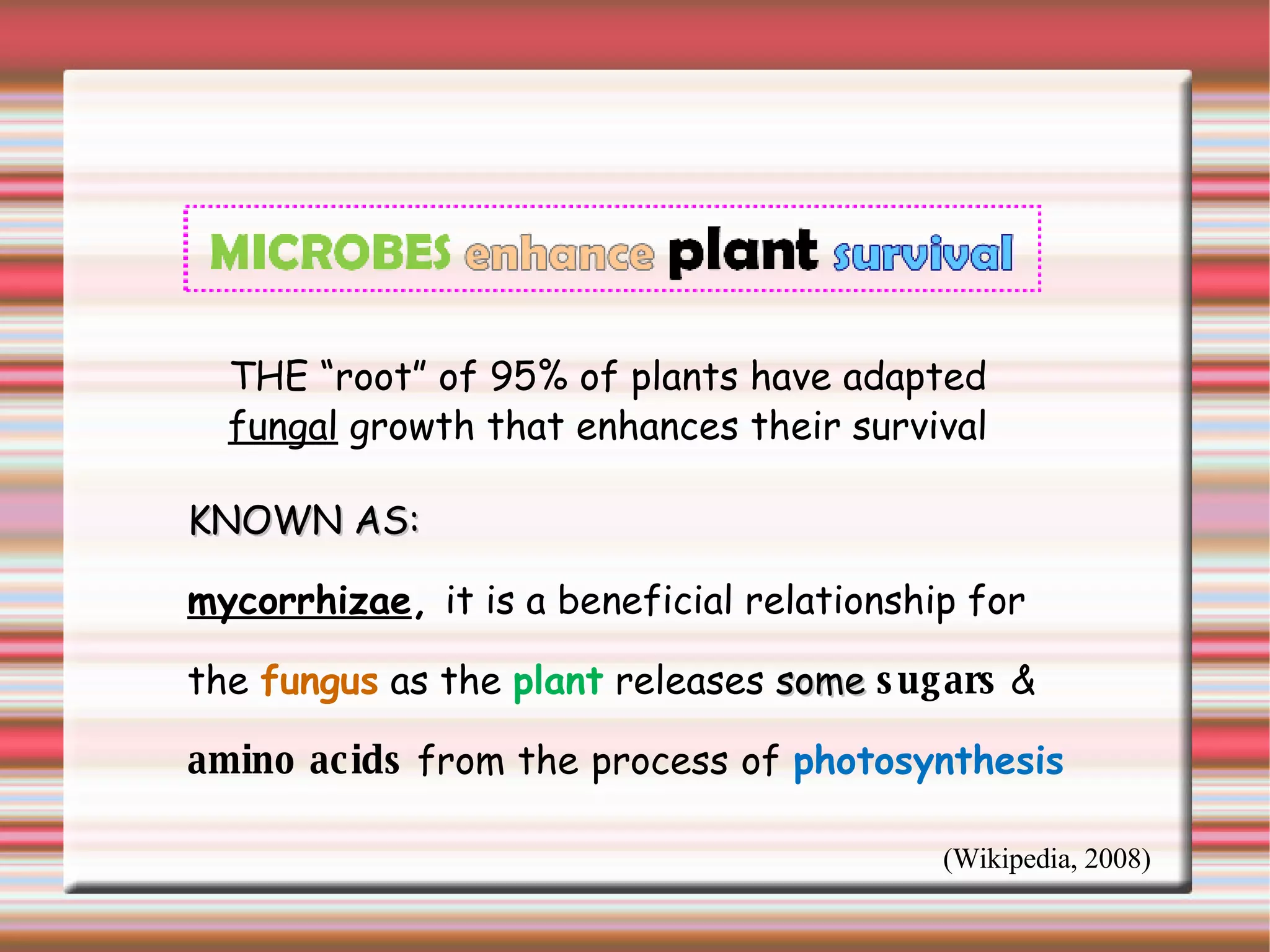 MICROBES enhance plant survival

THE “root” of 95% of plants have adapted fungal growth that enhances their survival

KNOWN AS:

mycorrhizae, it is a beneficial relationship for the fungus as the plant releases some sugars & amino acids from the process of photosynthesis

(Wikipedia, 2008)